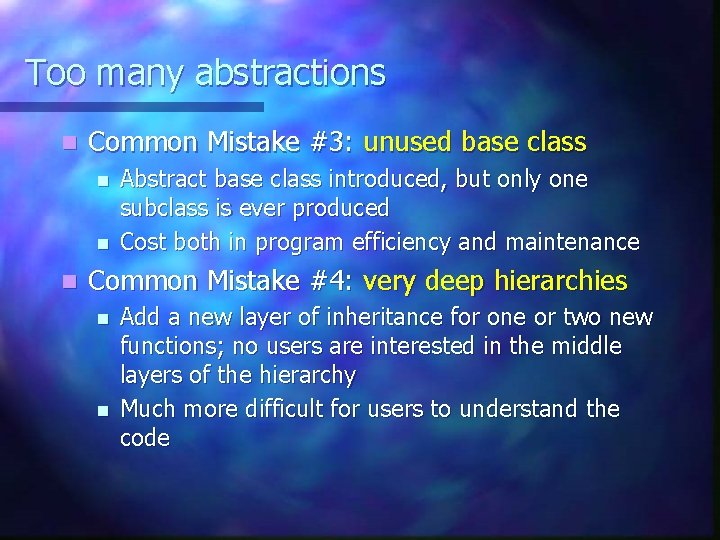 Too many abstractions

- Common Mistake #3: unused base class
  - Abstract base class introduced, but only one subclass is ever produced
  - Cost both in program efficiency and maintenance
- Common Mistake #4: very deep hierarchies
  - Add a new layer of inheritance for one or two new functions; no users are interested in the middle layers of the hierarchy
  - Much more difficult for users to understand the code